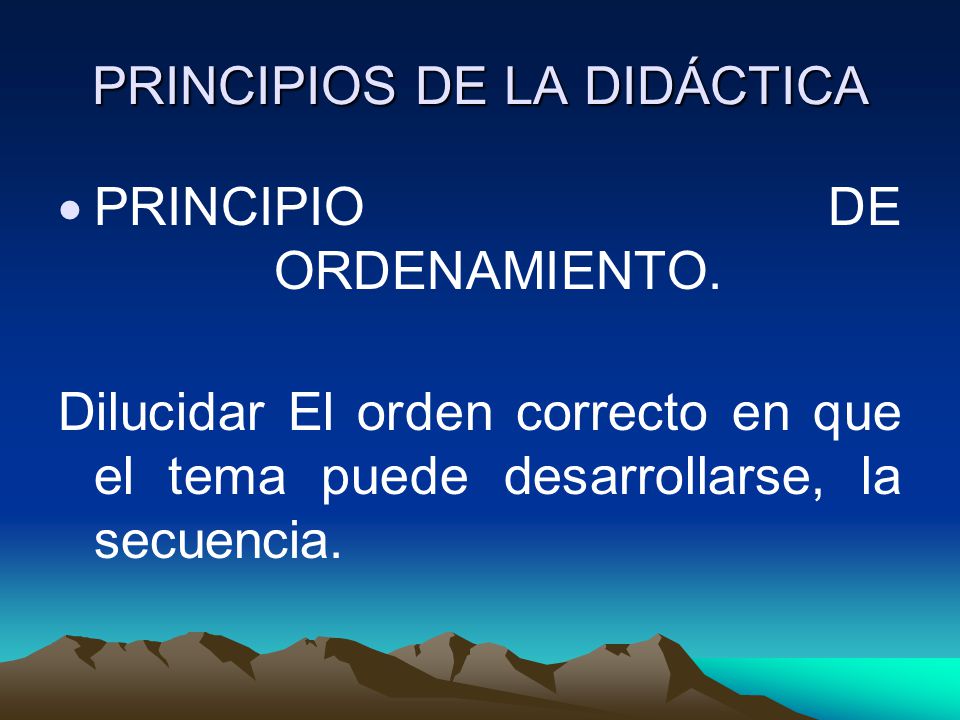 PRINCIPIOS DE LA DIDÁCTICA

• PRINCIPIO DE ORDENAMIENTO.

Dilucidar El orden correcto en que el tema puede desarrollarse, la secuencia.